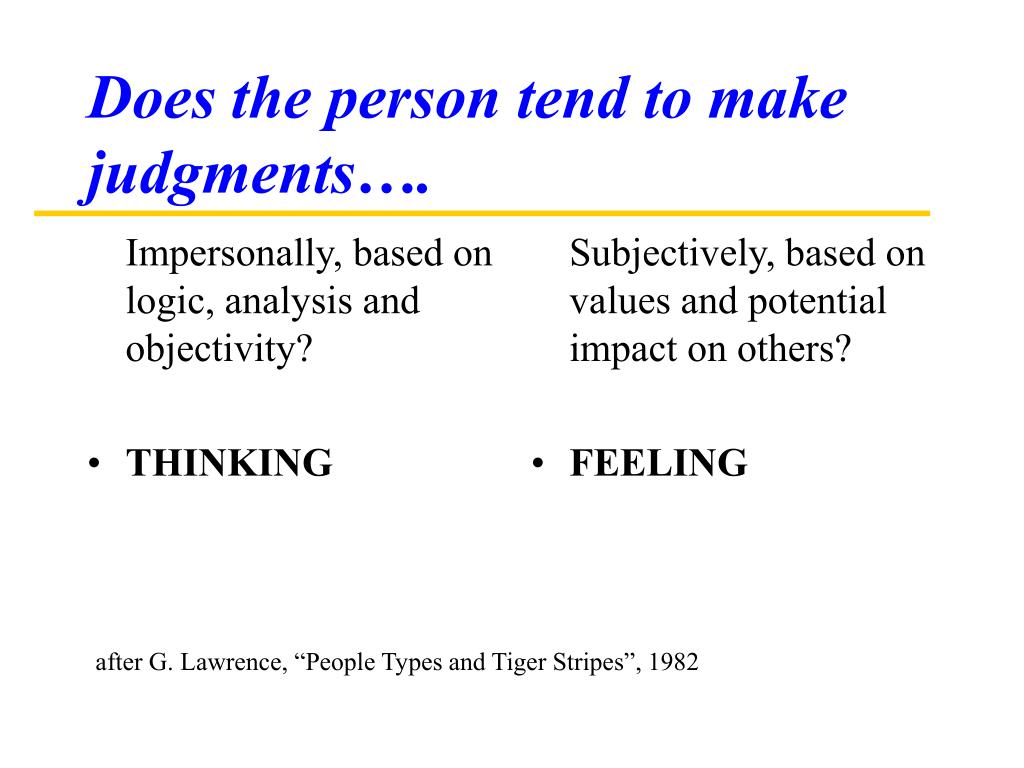 Does the person tend to make judgments….

Impersonally, based on logic, analysis and objectivity?

• THINKING

Subjectively, based on values and potential impact on others?

• FEELING

after G. Lawrence, “People Types and Tiger Stripes”, 1982